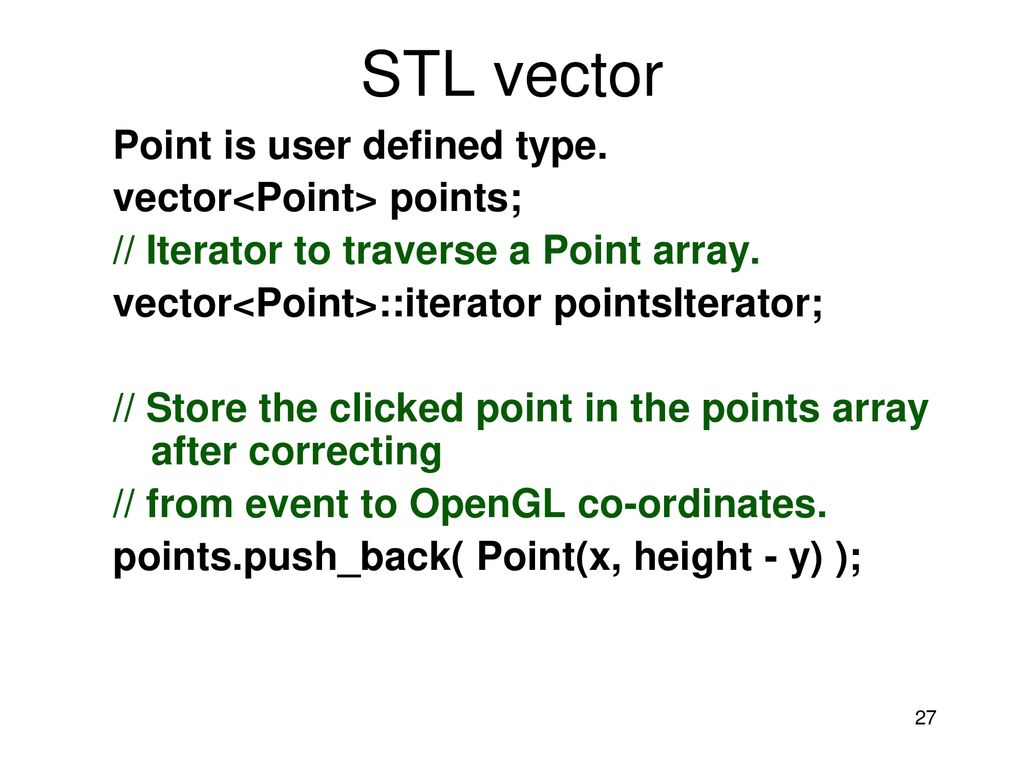 STL vector

Point is user defined type.

vector<Point> points;

// Iterator to traverse a Point array.

vector<Point>::iterator pointsIterator;

// Store the clicked point in the points array after correcting

// from event to OpenGL co-ordinates.

points.push_back( Point(x, height - y) );

27